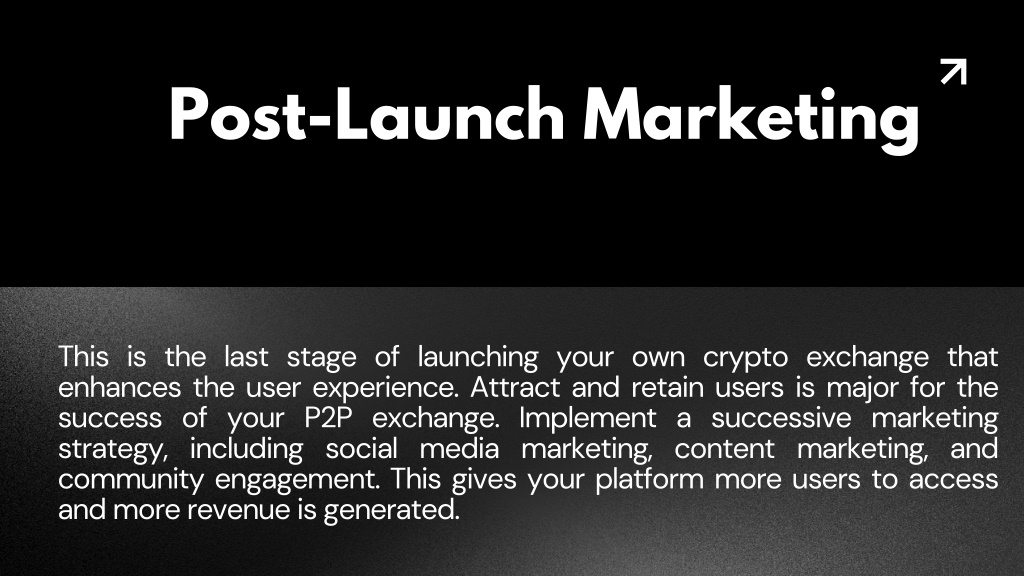 Post-Launch Marketing

This is the last stage of launching your own crypto exchange that enhances the user experience. Attract and retain users is major for the success of your P2P exchange. Implement a successive marketing strategy, including social media marketing, content marketing, and community engagement. This gives your platform more users to access and more revenue is generated.